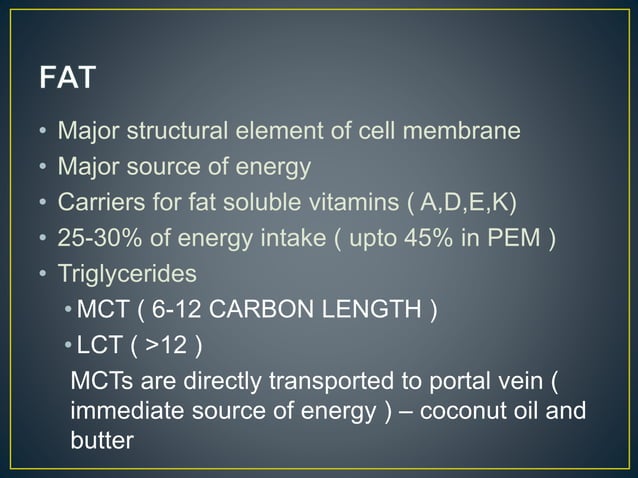 FAT

• Major structural element of cell membrane
• Major source of energy
• Carriers for fat soluble vitamins ( A,D,E,K)
• 25-30% of energy intake ( upto 45% in PEM )
• Triglycerides
  • MCT ( 6-12 CARBON LENGTH )
  • LCT ( >12 )

MCTs are directly transported to portal vein ( immediate source of energy ) – coconut oil and butter